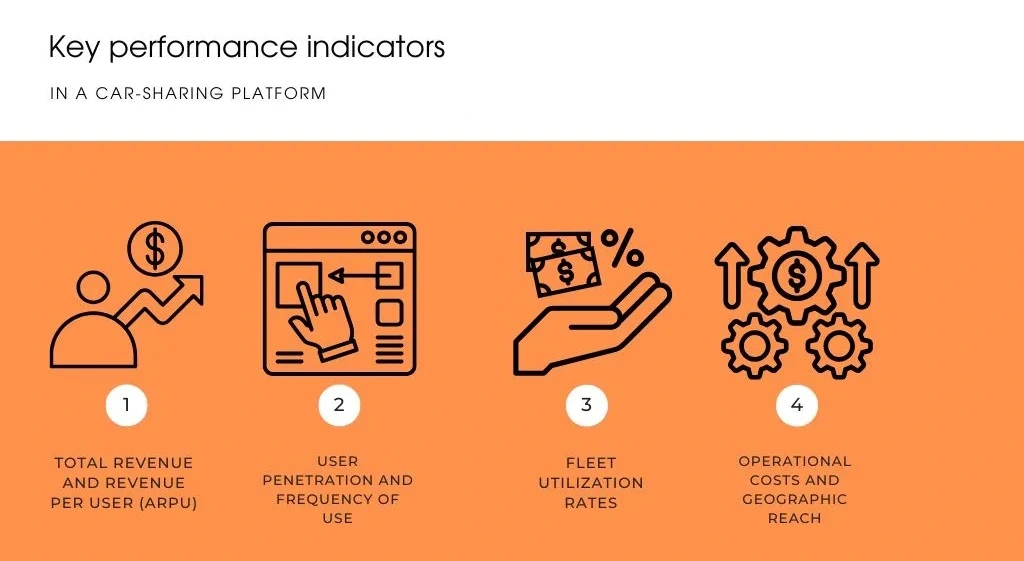 Key performance indicators

IN A CAR-SHARING PLATFORM

1

TOTAL REVENUE AND REVENUE PER USER (ARPU)

2

USER PENETRATION AND FREQUENCY OF USE

3

FLEET UTILIZATION RATES

4

OPERATIONAL COSTS AND GEOGRAPHIC REACH